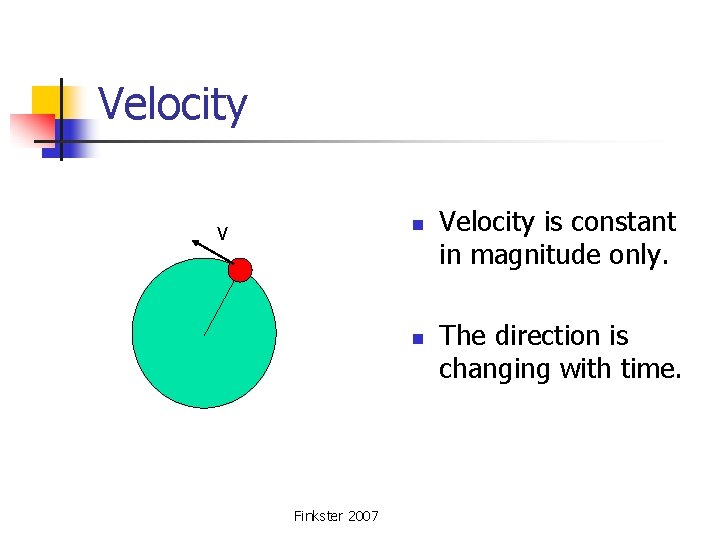 Velocity

v

- Velocity is constant in magnitude only.

- The direction is changing with time.

Finkster 2007